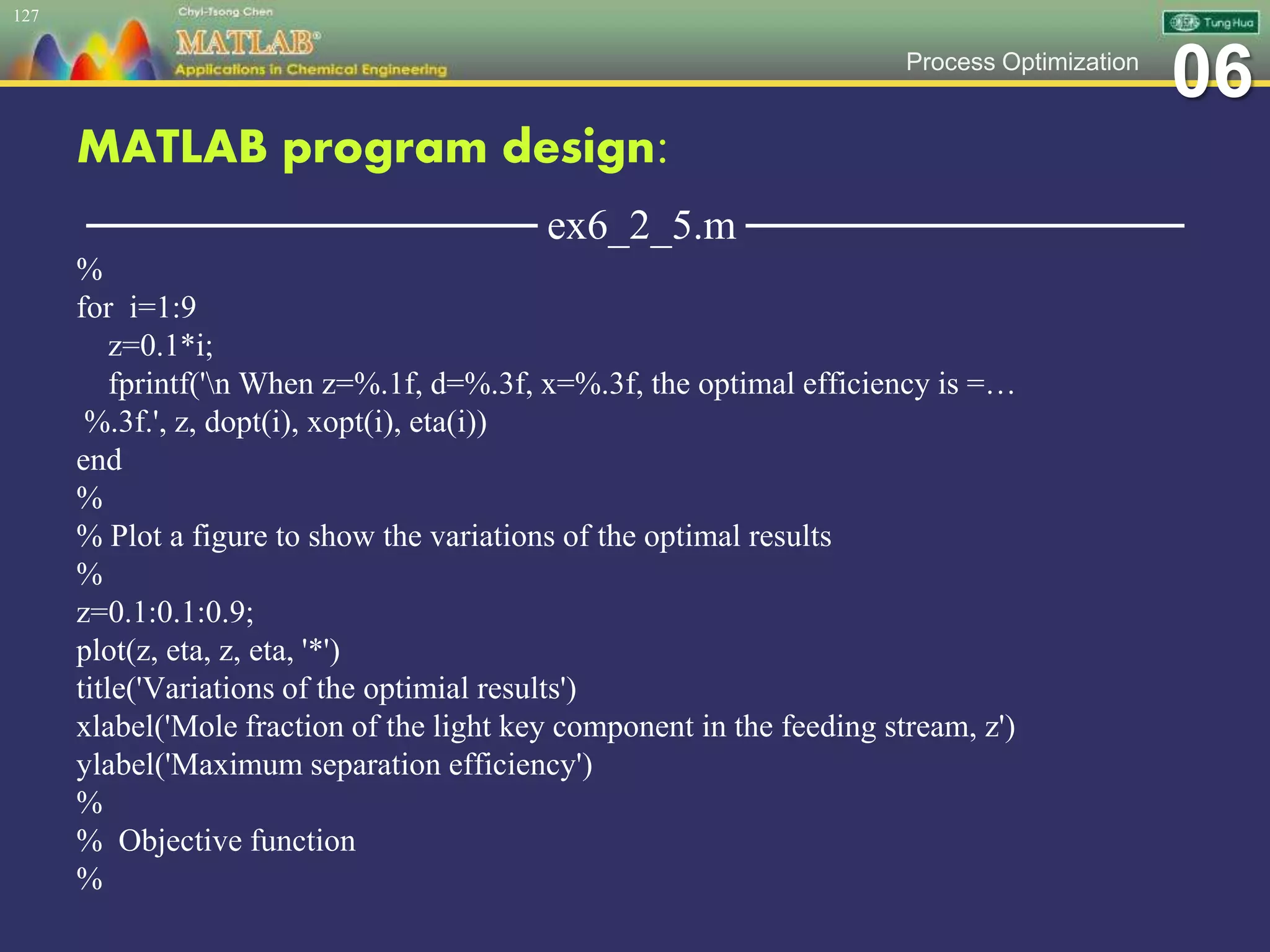 127

Chyi-Tsong Chen

MATLAB®

Applications in Chemical Engineering

Tung Hua

Process Optimization

06

MATLAB program design:

ex6_2_5.m

%
for i=1:9
z=0.1*i;
fprintf('\n When z=%.1f, d=%.3f, x=%.3f, the optimal efficiency is =…
%.3f.', z, dopt(i), xopt(i), eta(i))
end
%
% Plot a figure to show the variations of the optimal results
%
z=0.1:0.1:0.9;
plot(z, eta, z, eta, '*')
title('Variations of the optimial results')
xlabel('Mole fraction of the light key component in the feeding stream, z')
ylabel('Maximum separation efficiency')
%
% Objective function
%